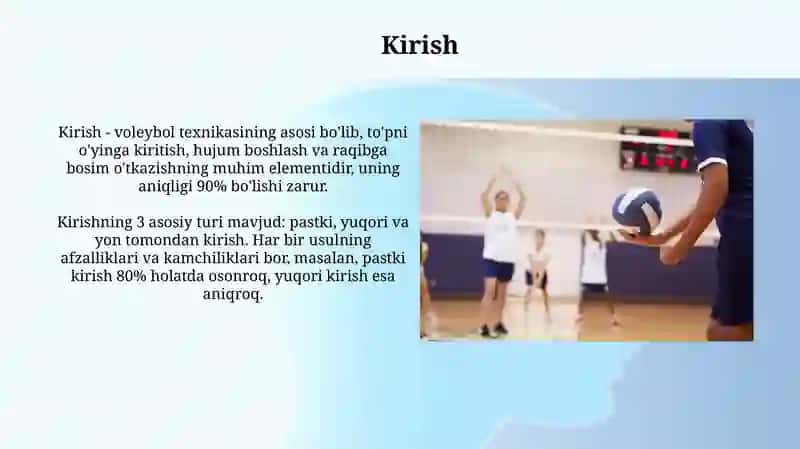 Kirish

Kirish - voleybol texnikasining asosi bo'lib, to'pni o'yinga kiritish, hujum boshlash va raqibga bosim o'tkazishning muhim elementidir, uning aniqligi 90% bo'lishi zarur.

Kirishning 3 asosiy turi mavjud: pastki, yuqori va yon tomondan kirish. Har bir usulning afzalliklari va kamchiliklari bor, masalan, pastki kirish 80% holatda osonroq, yuqori kirish esa aniqroq.